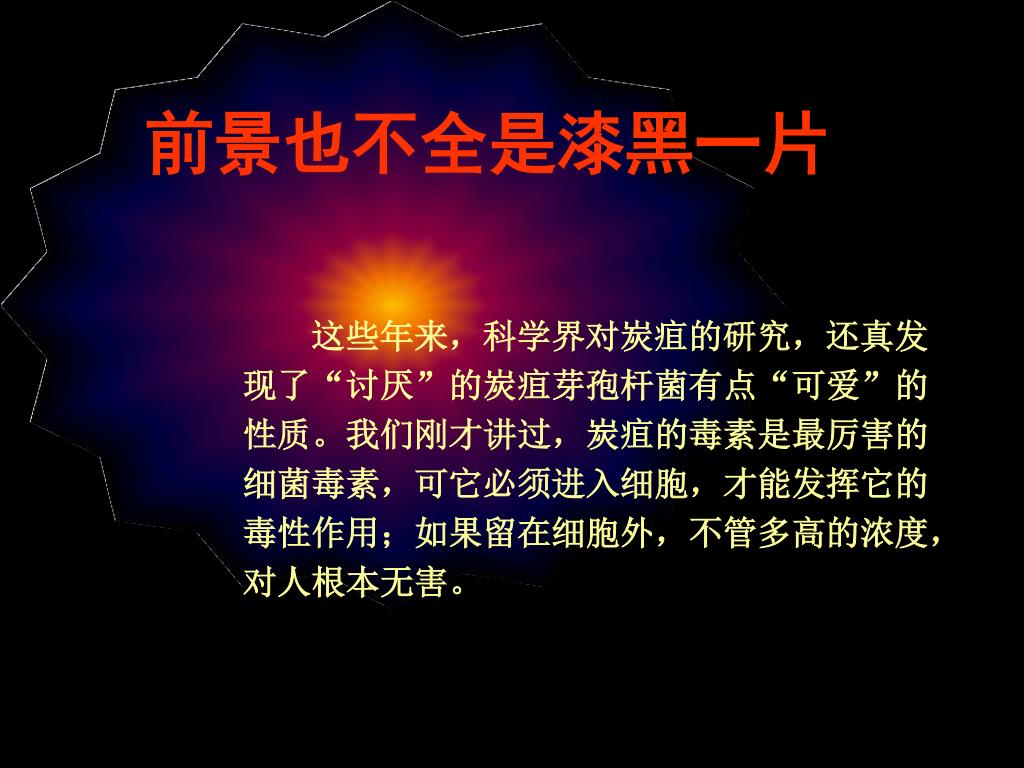 前景也不全是漆黑一片

这些年来，科学界对炭疽的研究，还真发现了“讨厌”的炭疽芽孢杆菌有点“可爱”的性质。我们刚才讲过，炭疽的毒素是最厉害的细菌毒素，可它必须进入细胞，才能发挥它的毒性作用；如果留在细胞外，不管多高的浓度，对人根本无害。